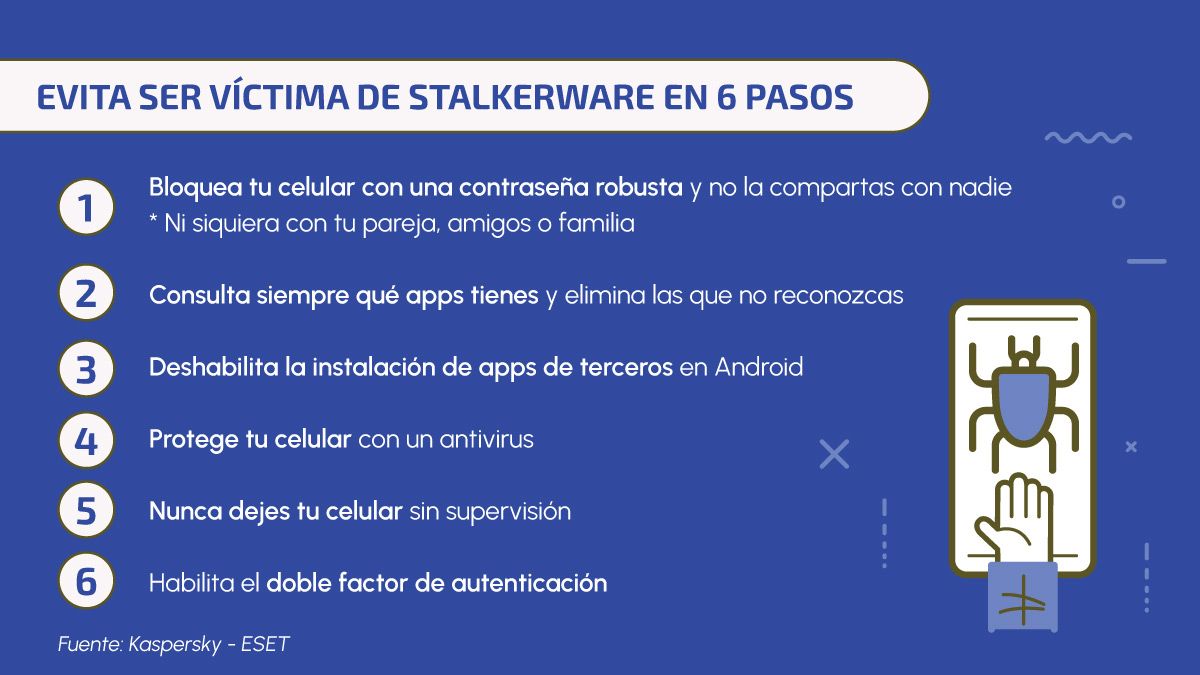 EVITA SER VÍCTIMA DE STALKERWARE EN 6 PASOS

1 Bloquea tu celular con una contraseña robusta y no la compartas con nadie
* Ni siquiera con tu pareja, amigos o familia

2 Consulta siempre qué apps tienes y elimina las que no reconozcas

3 Deshabilita la instalación de apps de terceros en Android

4 Protege tu celular con un antivirus

5 Nunca dejes tu celular sin supervisión

6 Habilita el doble factor de autenticación

Fuente: Kaspersky - ESET